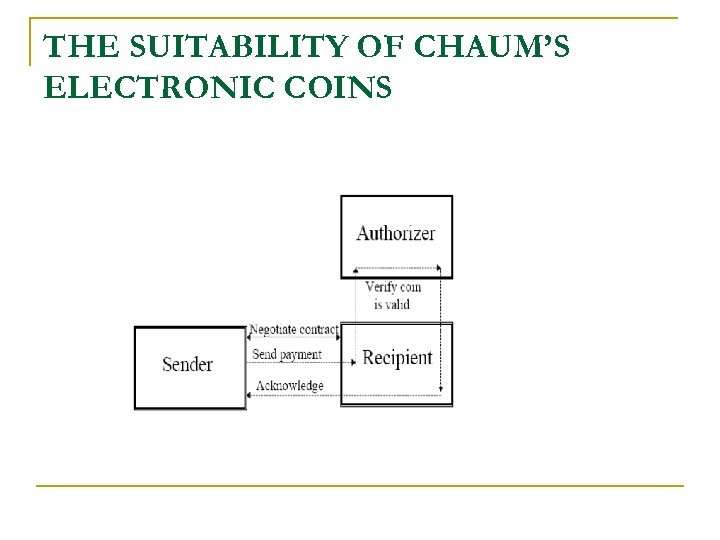 THE SUITABILITY OF CHAUM'S ELECTRONIC COINS

Authorizer

Verify coin is valid

Sender

Negotiate contract

Send payment

Acknowledge

Recipient